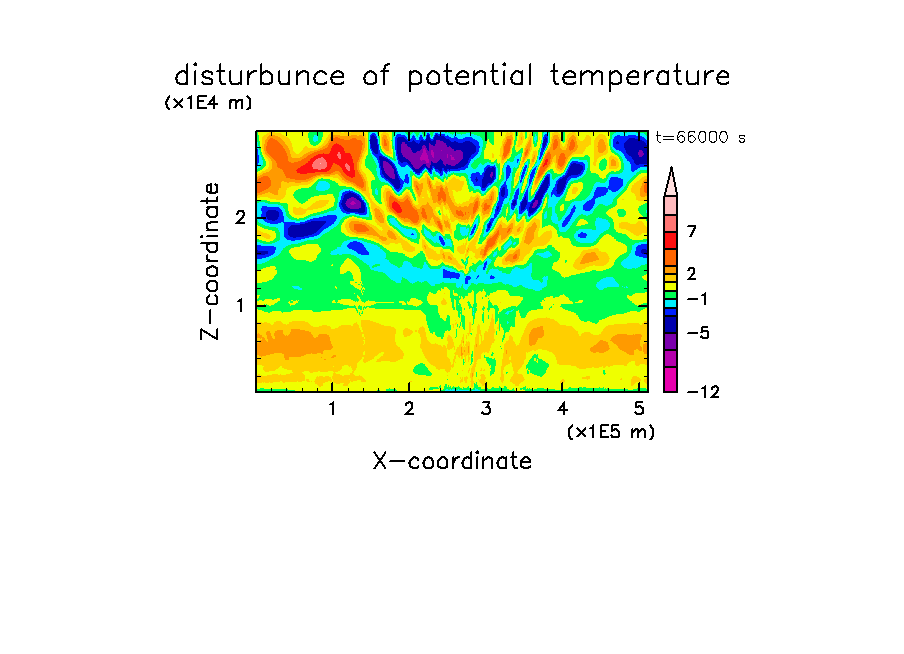 disturbunce of potential temperature
(x1E4 m)

t=66000 s

Z-coordinate

2

1

7

2

−1

−5

−12

1 2 3 4 5

(x1E5 m)

X-coordinate